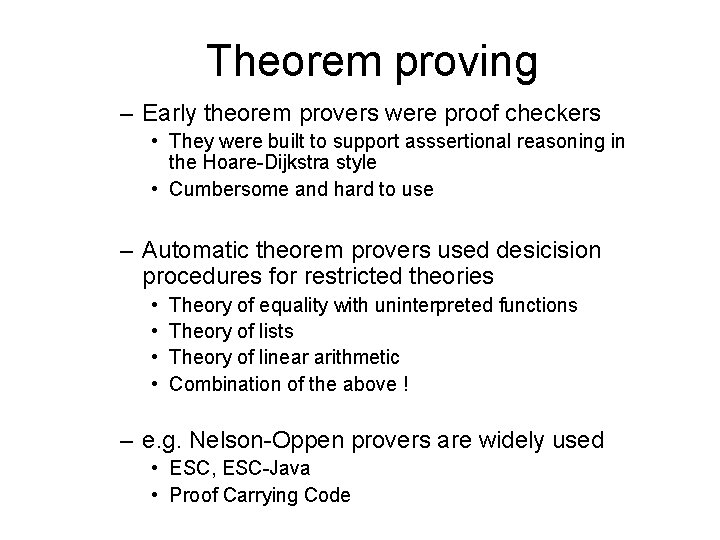 Theorem proving

– Early theorem provers were proof checkers
  • They were built to support asssertional reasoning in the Hoare-Dijkstra style
  • Cumbersome and hard to use

– Automatic theorem provers used desicision procedures for restricted theories
  • Theory of equality with uninterpreted functions
  • Theory of lists
  • Theory of linear arithmetic
  • Combination of the above !

– e.g. Nelson-Oppen provers are widely used
  • ESC, ESC-Java
  • Proof Carrying Code